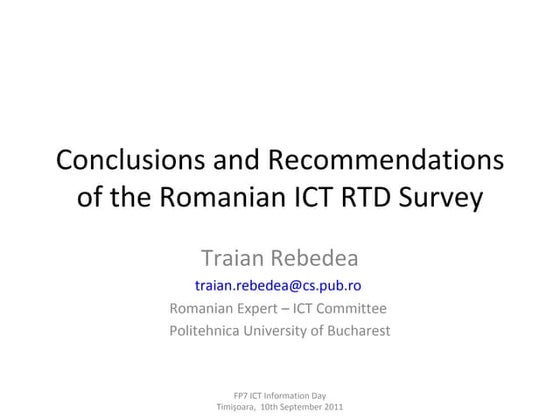 Conclusions and Recommendations of the Romanian ICT RTD Survey

Traian Rebedea

traian.rebedea@cs.pub.ro

Romanian Expert – ICT Committee

Politehnica University of Bucharest

FP7 ICT Information Day
Timişoara, 10th September 2011